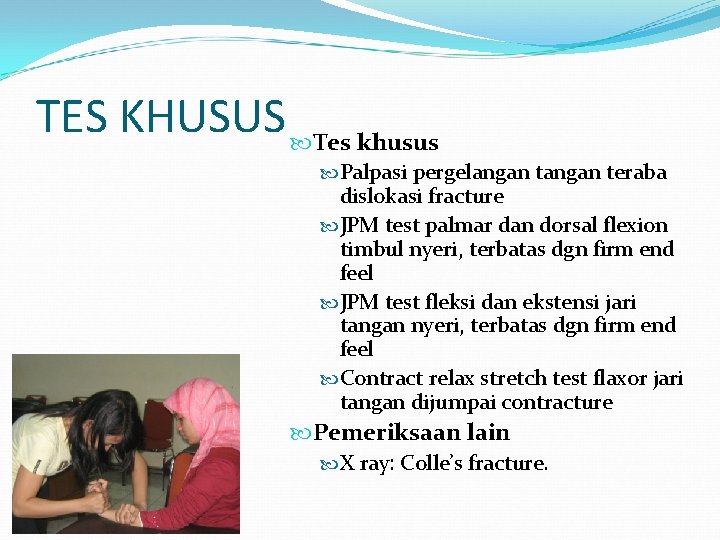 TES KHUSUS

Tes khusus

Palpasi pergelangan tangan teraba dislokasi fracture

JPM test palmar dan dorsal flexion timbul nyeri, terbatas dgn firm end feel

JPM test fleksi dan ekstensi jari tangan nyeri, terbatas dgn firm end feel

Contract relax stretch test flaxor jari tangan dijumpai contracture

Pemeriksaan lain

X ray: Colle's fracture.